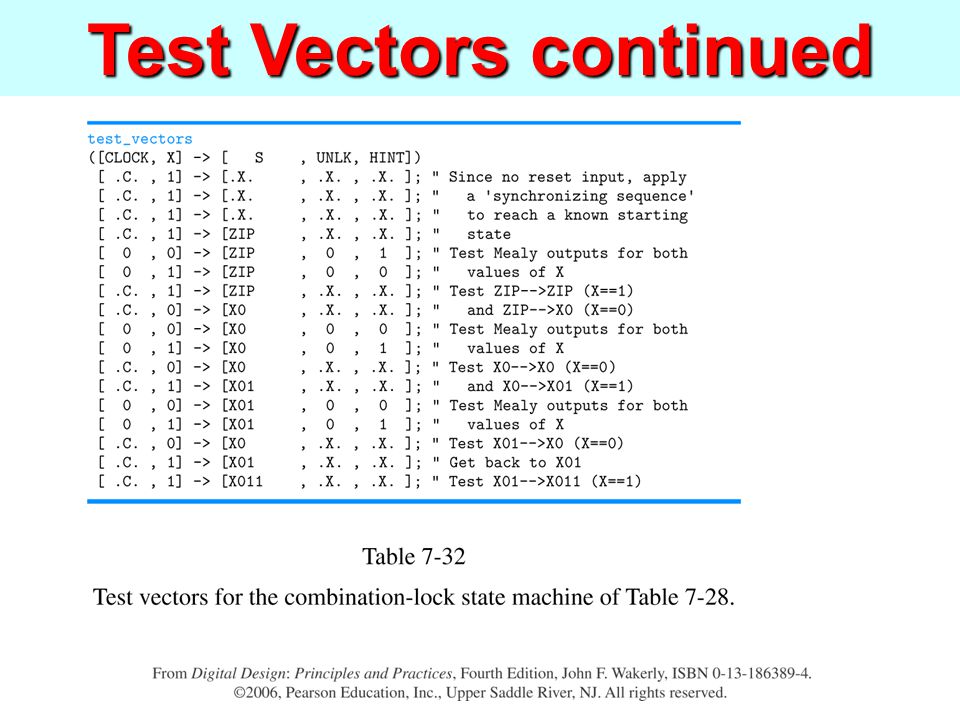 Test Vectors continued

test_vectors
([CLOCK, X] -> [ S , UNLK, HINT])
[ .C. , 1] -> [.X. , .X. , .X. ]; " Since no reset input, apply
[ .C. , 1] -> [.X. , .X. , .X. ]; " a 'synchronizing sequence'
[ .C. , 1] -> [.X. , .X. , .X. ]; " to reach a known starting
[ .C. , 1] -> [ZIP , .X. , .X. ]; " state
[ 0 , 0] -> [ZIP , 0 , 1 ]; " Test Mealy outputs for both
[ 0 , 1] -> [ZIP , 0 , 0 ]; " values of X
[ .C. , 1] -> [ZIP , .X. , .X. ]; " Test ZIP-->ZIP (X==1)
[ .C. , 0] -> [X0 , .X. , .X. ]; " and ZIP-->X0 (X==0)
[ 0 , 0] -> [X0 , 0 , 0 ]; " Test Mealy outputs for both
[ 0 , 1] -> [X0 , 0 , 1 ]; " values of X
[ .C. , 0] -> [X0 , .X. , .X. ]; " Test X0-->X0 (X==0)
[ .C. , 1] -> [X01 , .X. , .X. ]; " and X0-->X01 (X==1)
[ 0 , 0] -> [X01 , 0 , 0 ]; " Test Mealy outputs for both
[ 0 , 1] -> [X01 , 0 , 1 ]; " values of X
[ .C. , 0] -> [X0 , .X. , .X. ]; " Test X01-->X0 (X==0)
[ .C. , 1] -> [X01 , .X. , .X. ]; " Get back to X01
[ .C. , 1] -> [X011 , .X. , .X. ]; " Test X01-->X011 (X==1)

Table 7-32
Test vectors for the combination-lock state machine of Table 7-28.

From Digital Design: Principles and Practices, Fourth Edition, John F. Wakerly, ISBN 0-13-186389-4.
©2006, Pearson Education, Inc., Upper Saddle River, NJ. All rights reserved.